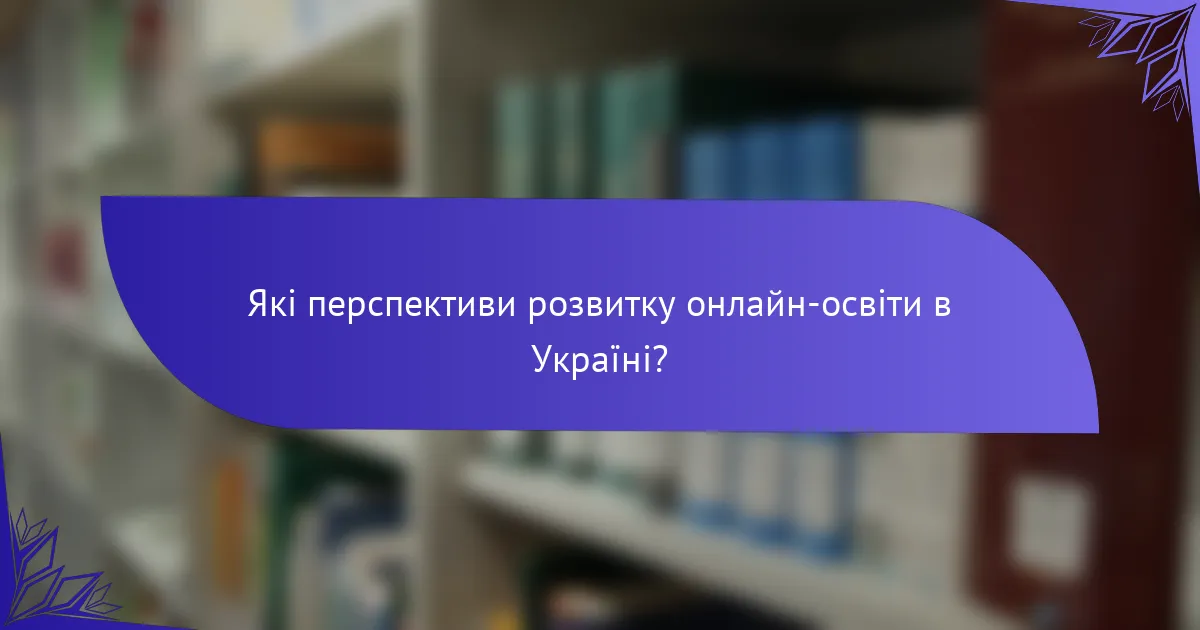 Які перспективи розвитку онлайн-освіти в Україні?